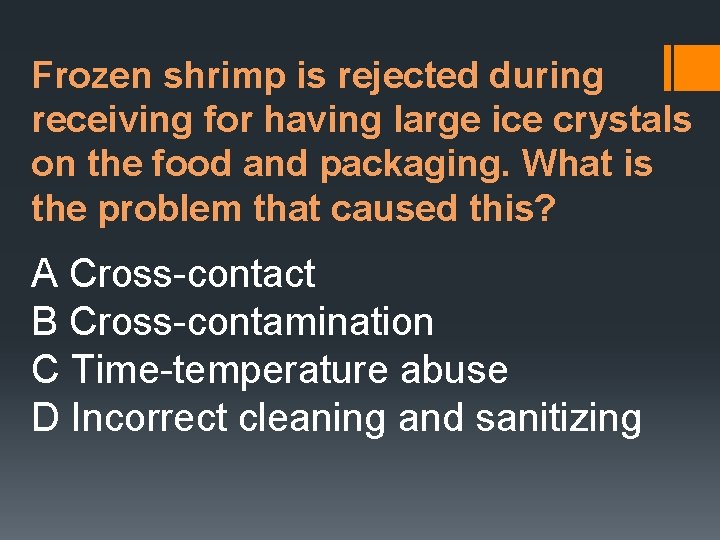 Frozen shrimp is rejected during receiving for having large ice crystals on the food and packaging. What is the problem that caused this?

A Cross-contact
B Cross-contamination
C Time-temperature abuse
D Incorrect cleaning and sanitizing